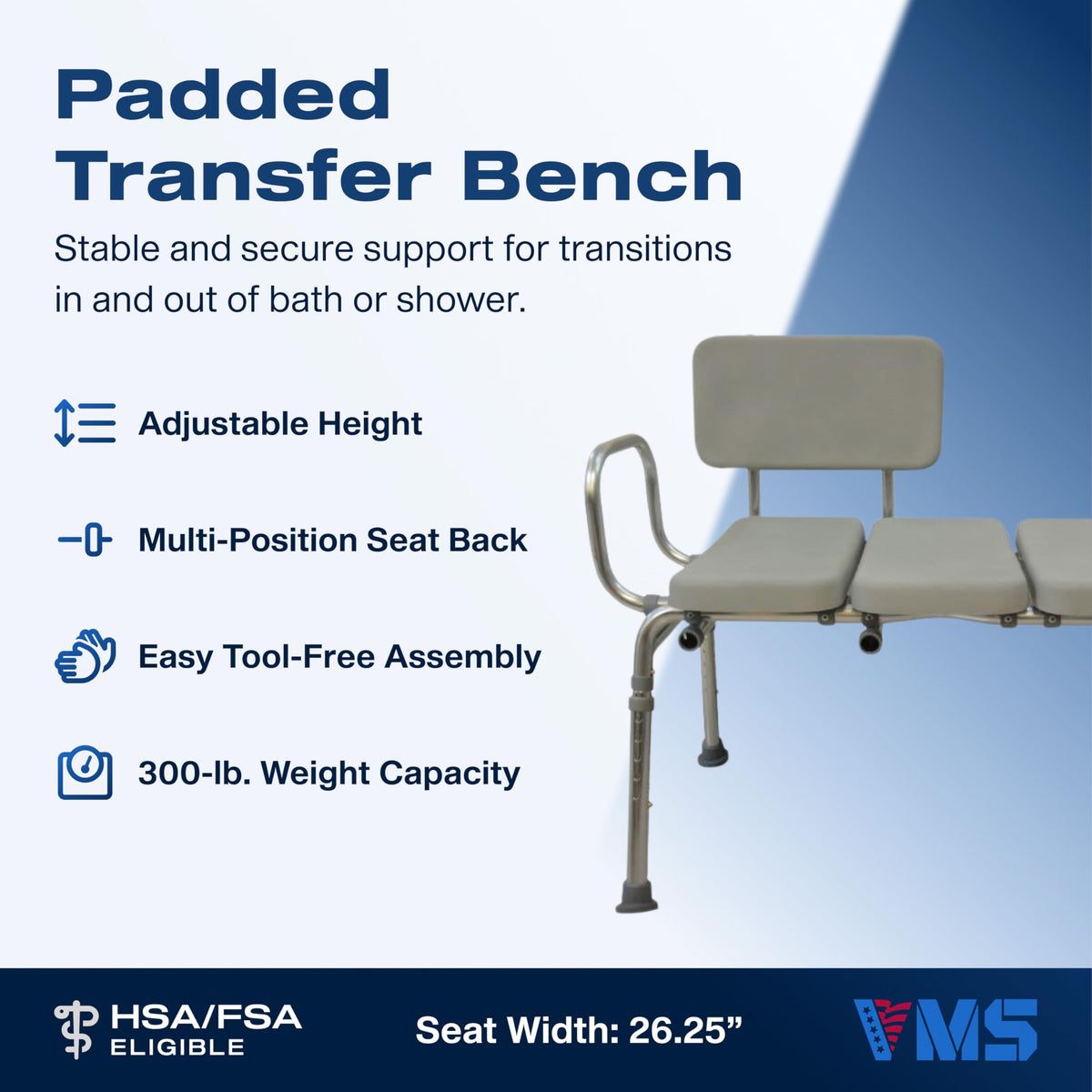 Padded Transfer Bench

Stable and secure support for transitions in and out of bath or shower.

Adjustable Height

Multi-Position Seat Back

Easy Tool-Free Assembly

300-lb. Weight Capacity

HSA/FSA ELIGIBLE

Seat Width: 26.25”

VMS